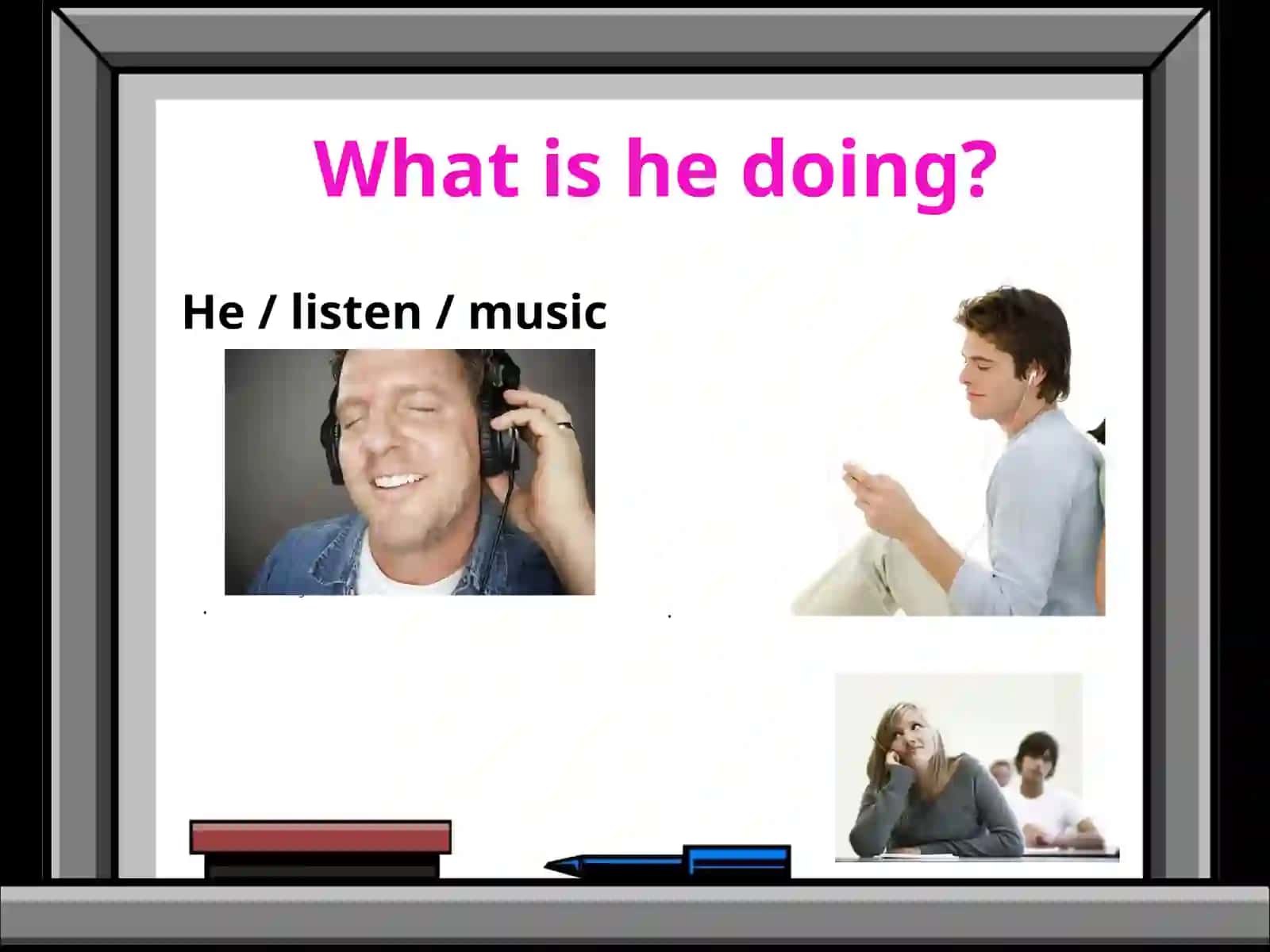 What is he doing?

He / listen / music